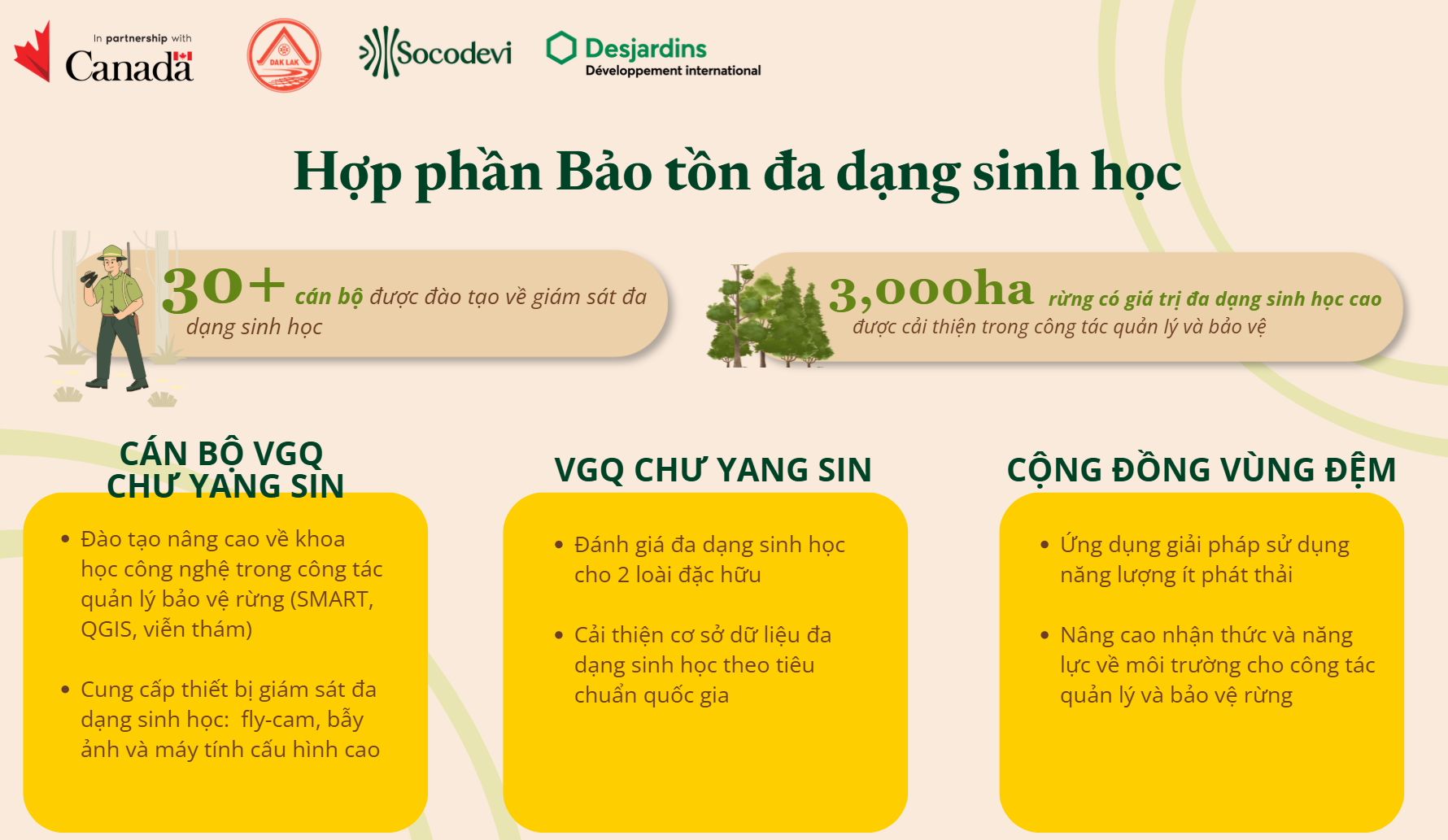 In partnership with Canada

DAK LAK

Socodevi

Desjardins Développement international

Hợp phần Bảo tồn đa dạng sinh học

30+ cán bộ được đào tạo về giám sát đa dạng sinh học

3,000ha rừng có giá trị đa dạng sinh học cao được cải thiện trong công tác quản lý và bảo vệ

CÁN BỘ VGQ CHƯ YANG SIN

• Đào tạo nâng cao về khoa học công nghệ trong công tác quản lý bảo vệ rừng (SMART, QGIS, viễn thám)

• Cung cấp thiết bị giám sát đa dạng sinh học: fly-cam, bẫy ảnh và máy tính cấu hình cao

VGQ CHƯ YANG SIN

• Đánh giá đa dạng sinh học cho 2 loài đặc hữu

• Cải thiện cơ sở dữ liệu đa dạng sinh học theo tiêu chuẩn quốc gia

CỘNG ĐỒNG VÙNG ĐỆM

• Ứng dụng giải pháp sử dụng năng lượng ít phát thải

• Nâng cao nhận thức và năng lực về môi trường cho công tác quản lý và bảo vệ rừng